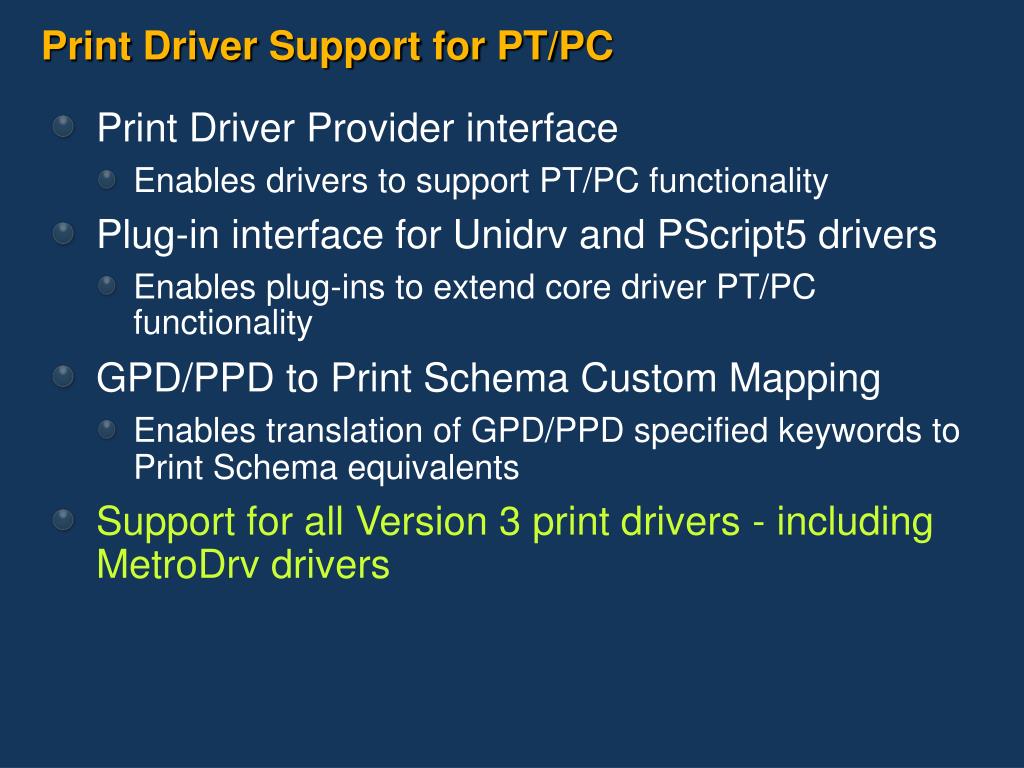 Print Driver Support for PT/PC

Print Driver Provider interface

Enables drivers to support PT/PC functionality

Plug-in interface for Unidrv and PScript5 drivers

Enables plug-ins to extend core driver PT/PC functionality

GPD/PPD to Print Schema Custom Mapping

Enables translation of GPD/PPD specified keywords to Print Schema equivalents

Support for all Version 3 print drivers - including MetroDrv drivers